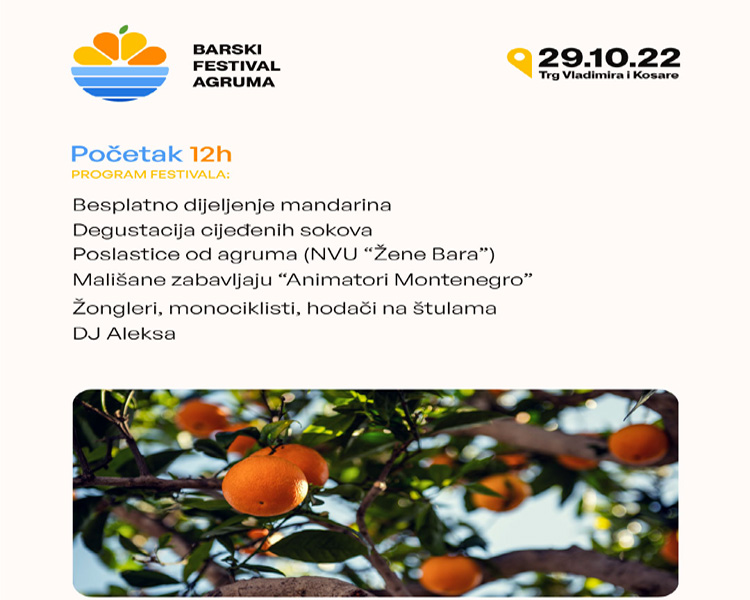 BARSKI FESTIVAL AGRUMA

29.10.22
Trg Vladimira i Kosare

Početak 12h
PROGRAM FESTIVALA:

Besplatno dijeljenje mandarina
Degustacija cijeđenih sokova
Poslastice od agruma (NVU “Žene Bara”)
Mališane zabavljaju “Animatori Montenegro”
Žongleri, monociklisti, hodači na štulama
DJ Aleksa